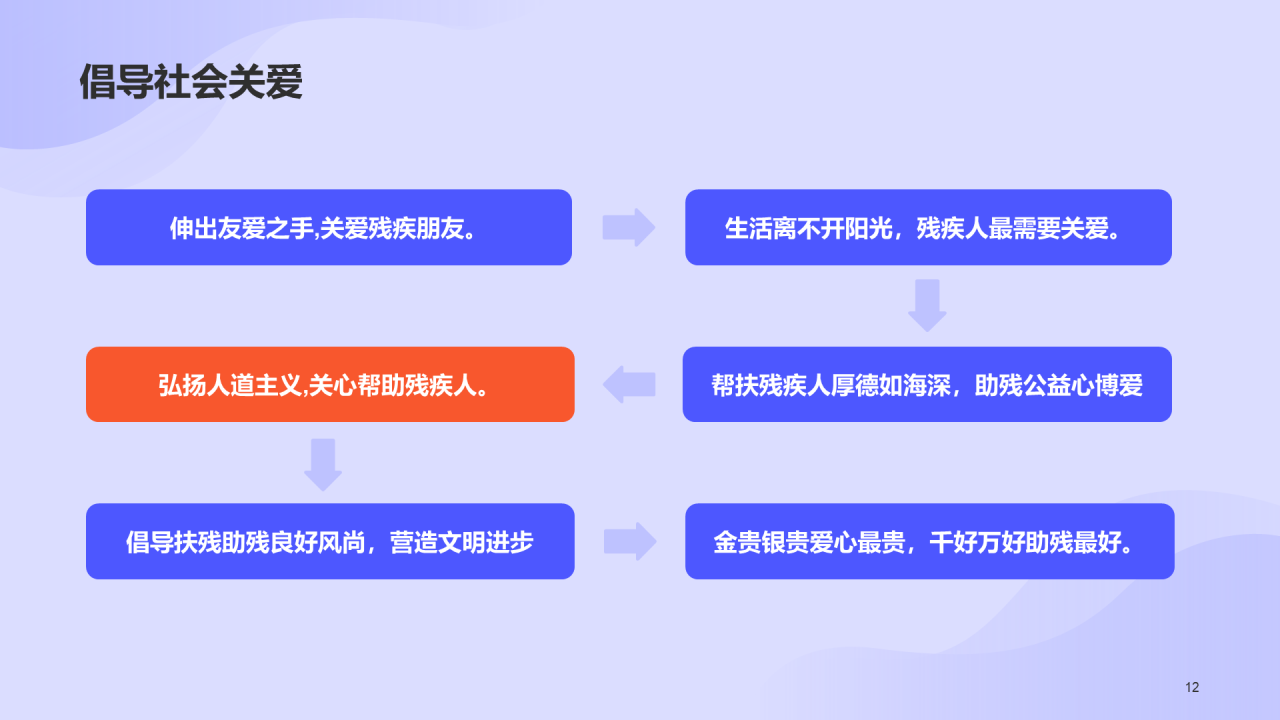 倡导社会关爱

伸出友爱之手,关爱残疾朋友。

生活离不开阳光，残疾人最需要关爱。

帮扶残疾人厚德如海深，助残公益心博爱

弘扬人道主义,关心帮助残疾人。

倡导扶残助残良好风尚，营造文明进步

金贵银贵爱心最贵，千好万好助残最好。

12